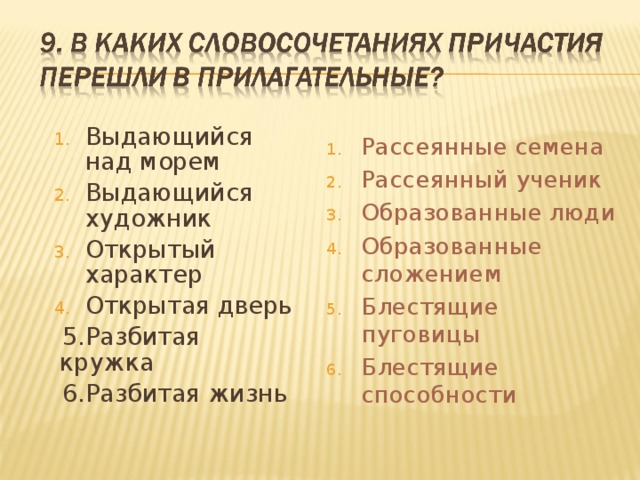 9. В КАКИХ СЛОВОСОЧЕТАНИЯХ ПРИЧАСТИЯ ПЕРЕШЛИ В ПРИЛАГАТЕЛЬНЫЕ?

1. Выдающийся над морем
2. Выдающийся художник
3. Открытый характер
4. Открытая дверь
5.Разбитая кружка
6.Разбитая жизнь

1. Рассеянные семена
2. Рассеянный ученик
3. Образованные люди
4. Образованные сложением
5. Блестящие пуговицы
6. Блестящие способности